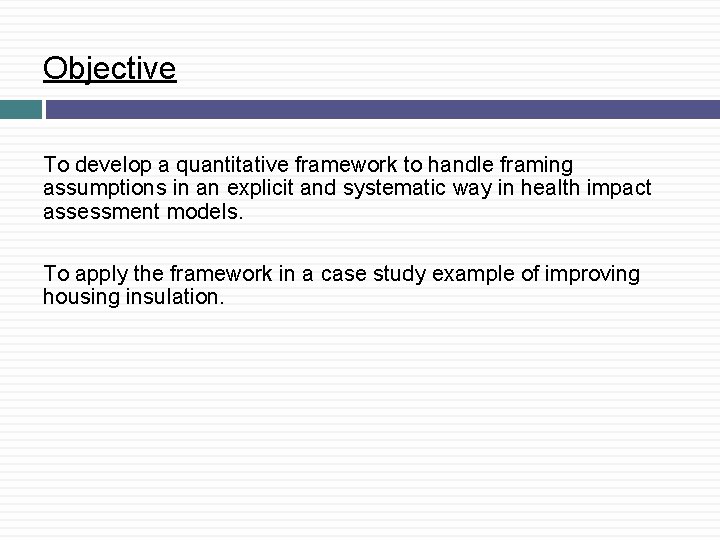 Objective

To develop a quantitative framework to handle framing assumptions in an explicit and systematic way in health impact assessment models.

To apply the framework in a case study example of improving housing insulation.